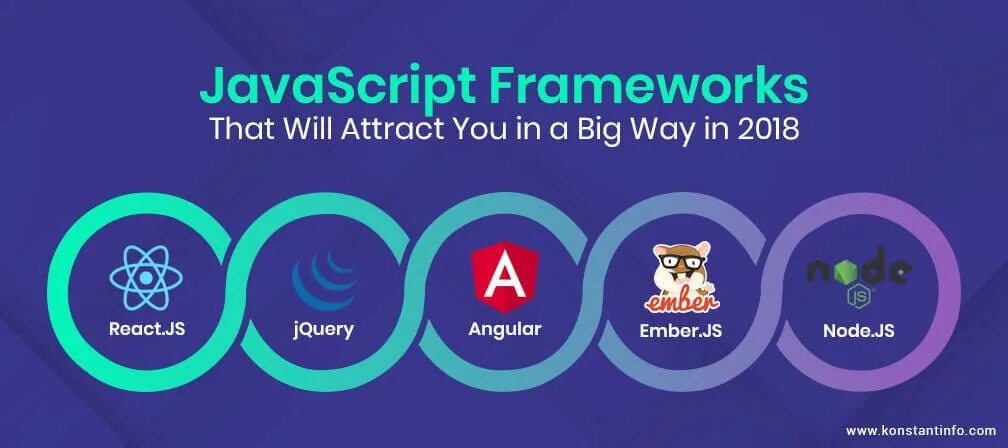 JavaScript Frameworks
That Will Attract You in a Big Way in 2018

React.JS

jQuery

A
Angular

ember
Ember.JS

node
JS
Node.JS

www.konstantinfo.com